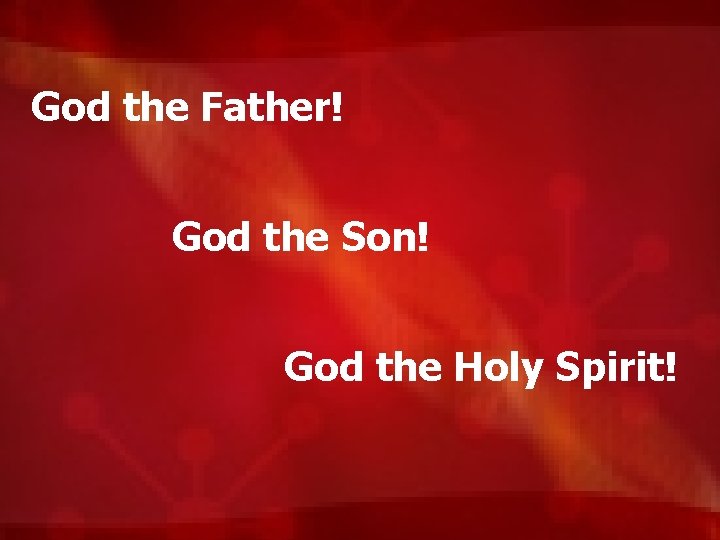 God the Father!

God the Son!

God the Holy Spirit!